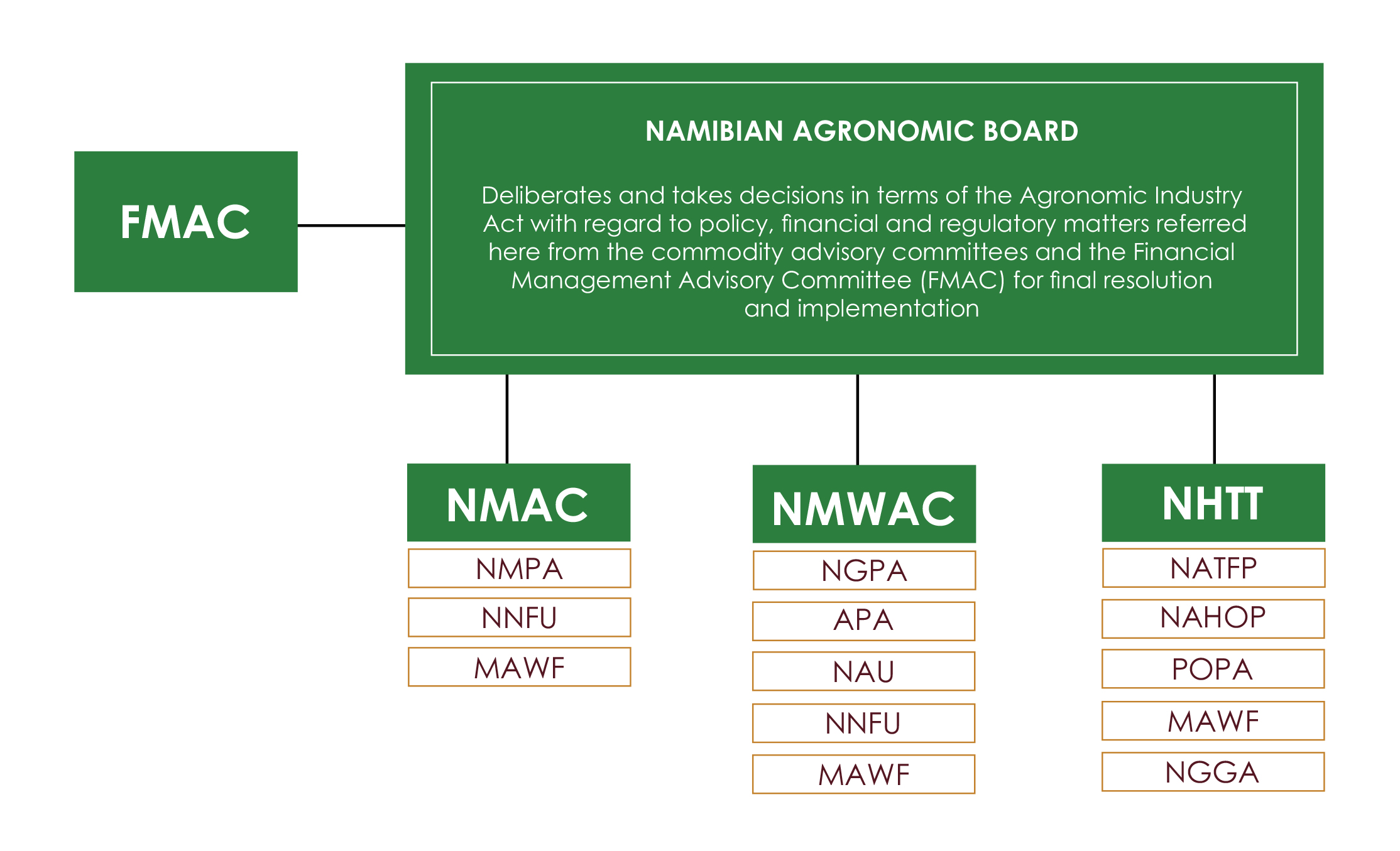 FMAC

NAMIBIAN AGRONOMIC BOARD

Deliberates and takes decisions in terms of the Agronomic Industry Act with regard to policy, financial and regulatory matters referred here from the commodity advisory committees and the Financial Management Advisory Committee (FMAC) for final resolution and implementation

NMAC
NMPA
NNFU
MAWF

NMWAC
NGPA
APA
NAU
NNFU
MAWF

NHTT
NATFP
NAHOP
POPA
MAWF
NGGA